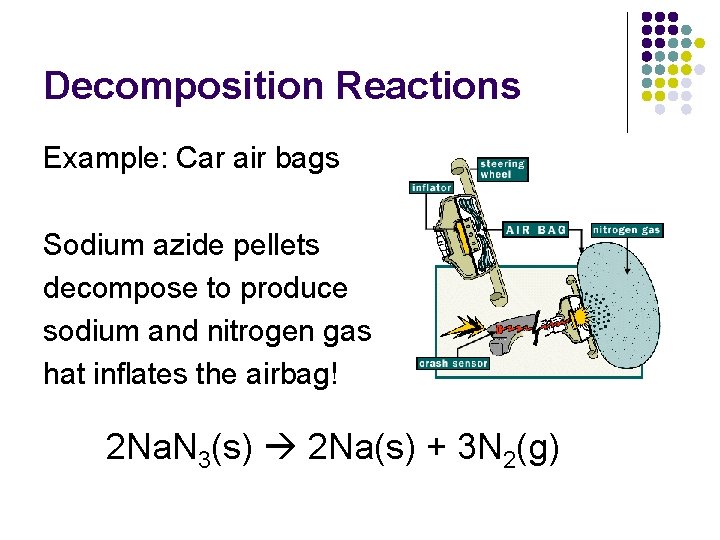 Decomposition Reactions

Example: Car air bags

Sodium azide pellets decompose to produce sodium and nitrogen gas hat inflates the airbag!

steering wheel

inflator

AIR BAG

nitrogen gas

crash sensor

$2NaN_3(s) \rightarrow 2Na(s) + 3N_2(g)$